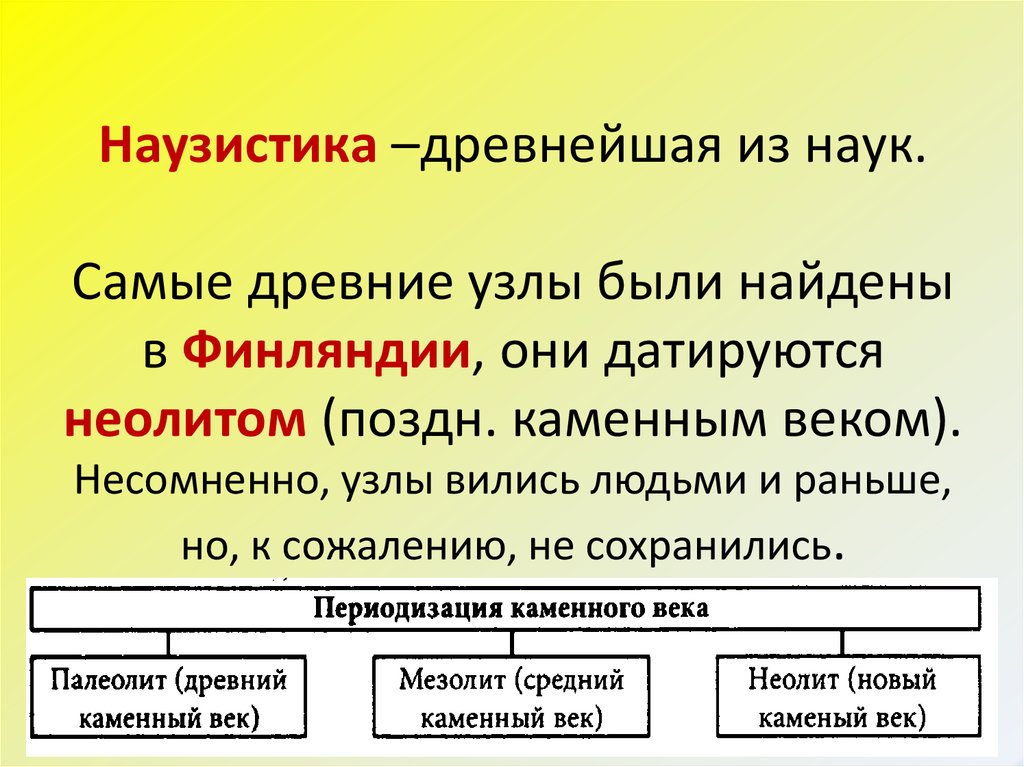 Наузистика –древнейшая из наук.

Самые древние узлы были найдены в Финляндии, они датируются неолитом (поздн. каменным веком). Несомненно, узлы вились людьми и раньше, но, к сожалению, не сохранились.

Периодизация каменного века

Палеолит (древний каменный век)

Мезолит (средний каменный век)

Неолит (новый каменый век)